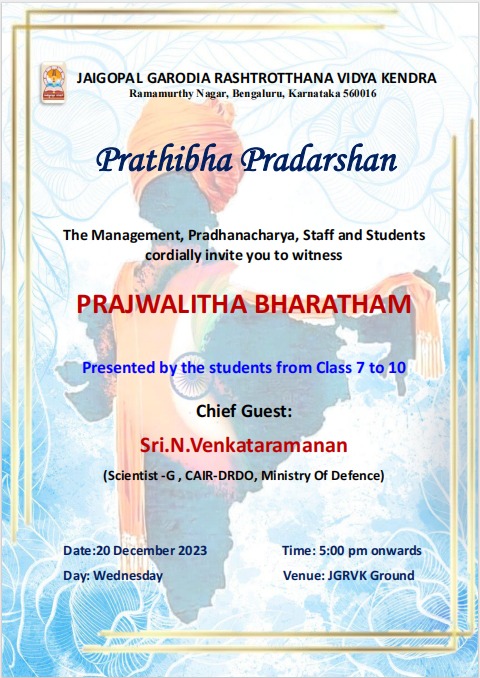 JAIGOPAL GARODIA RASHTROTTHANA VIDYA KENDRA
Ramamurthy Nagar, Bengaluru, Karnataka 560016

Prathibha Pradarshan

The Management, Pradhanacharya, Staff and Students cordially invite you to witness

PRAJWALITHA BHARATHAM

Presented by the students from Class 7 to 10

Chief Guest:

Sri.N.Venkataramanan

(Scientist -G , CAIR-DRDO, Ministry Of Defence)

Date:20 December 2023

Day: Wednesday

Time: 5:00 pm onwards

Venue: JGRVK Ground